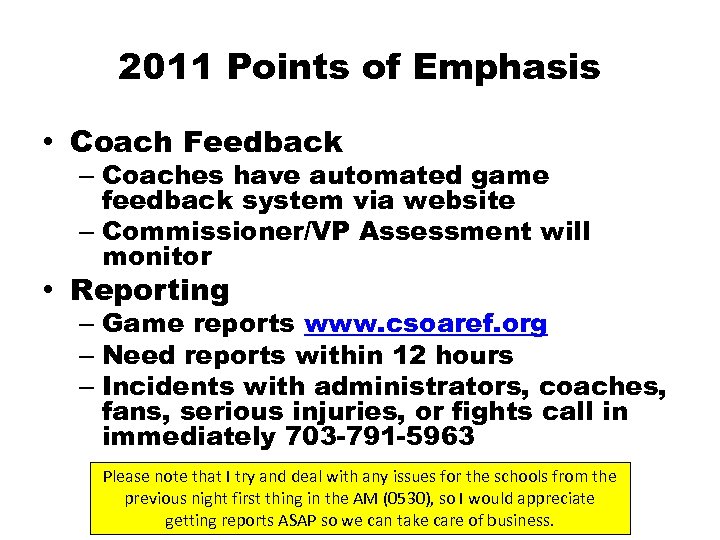 2011 Points of Emphasis

• Coach Feedback
– Coaches have automated game feedback system via website
– Commissioner/VP Assessment will monitor

• Reporting
– Game reports www.csoaref.org
– Need reports within 12 hours
– Incidents with administrators, coaches, fans, serious injuries, or fights call in immediately 703-791-5963

Please note that I try and deal with any issues for the schools from the previous night first thing in the AM (0530), so I would appreciate getting reports ASAP so we can take care of business.